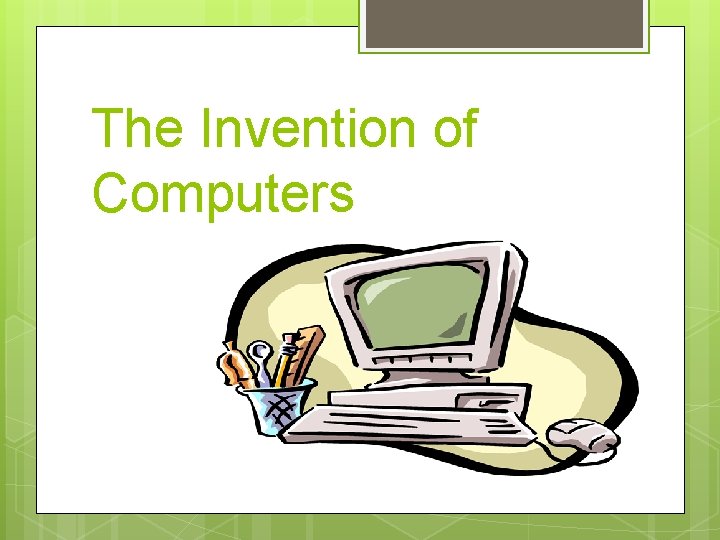 The Invention of Computers